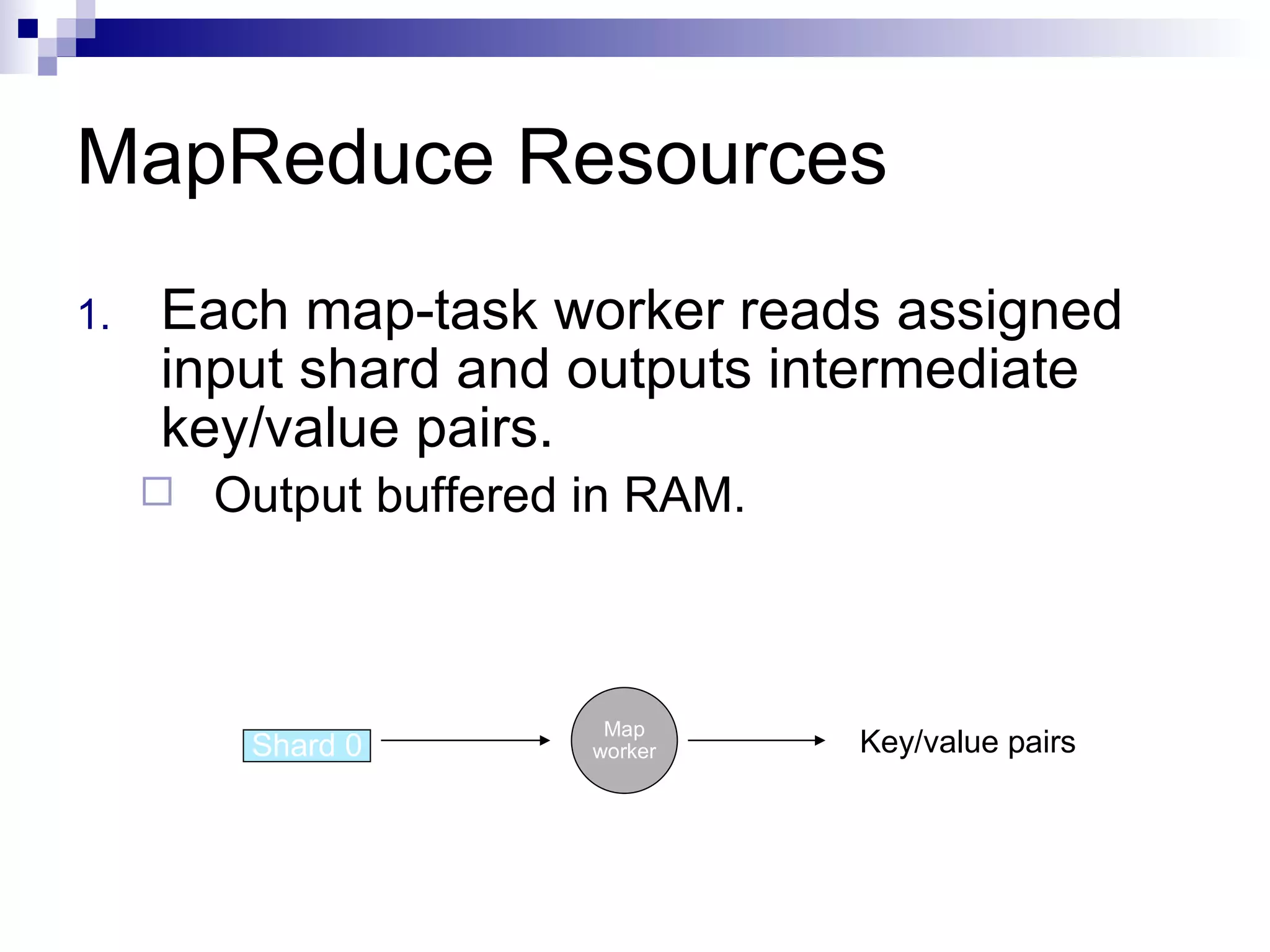 MapReduce Resources

1. Each map-task worker reads assigned input shard and outputs intermediate key/value pairs.

Output buffered in RAM.

Shard 0

Map worker

Key/value pairs